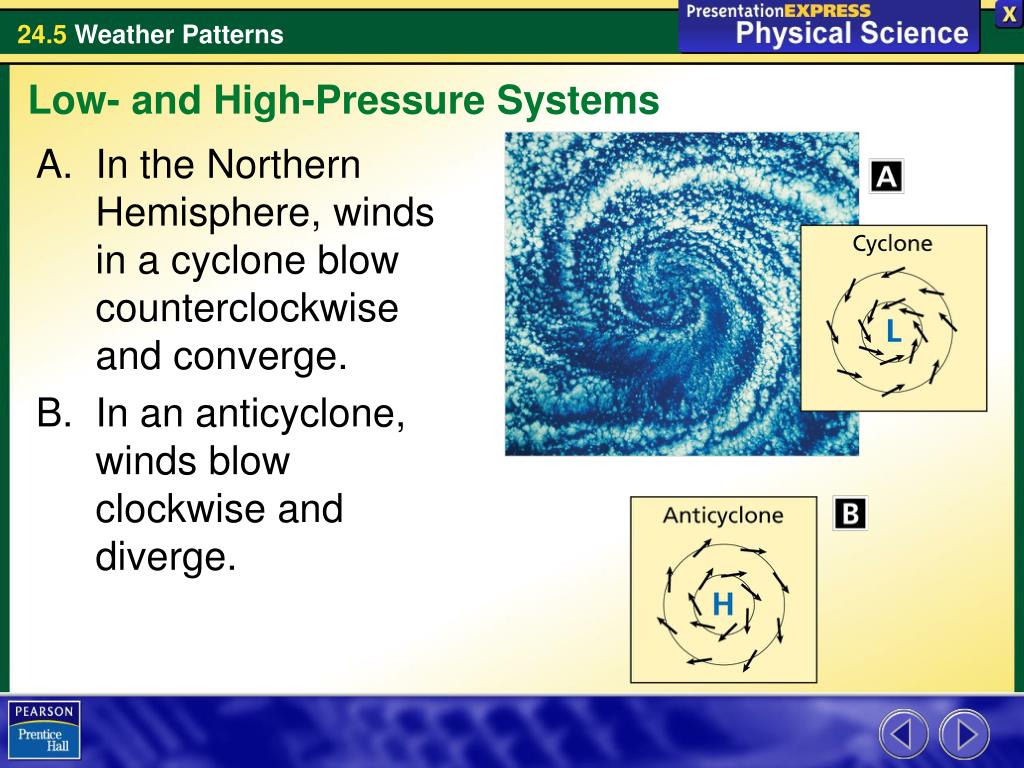 24.5 Weather Patterns

PresentationEXPRESS
Physical Science

X

Low- and High-Pressure Systems

A. In the Northern Hemisphere, winds in a cyclone blow counterclockwise and converge.

B. In an anticyclone, winds blow clockwise and diverge.

A

Cyclone

L

Anticyclone

B

H

PEARSON
Prentice Hall